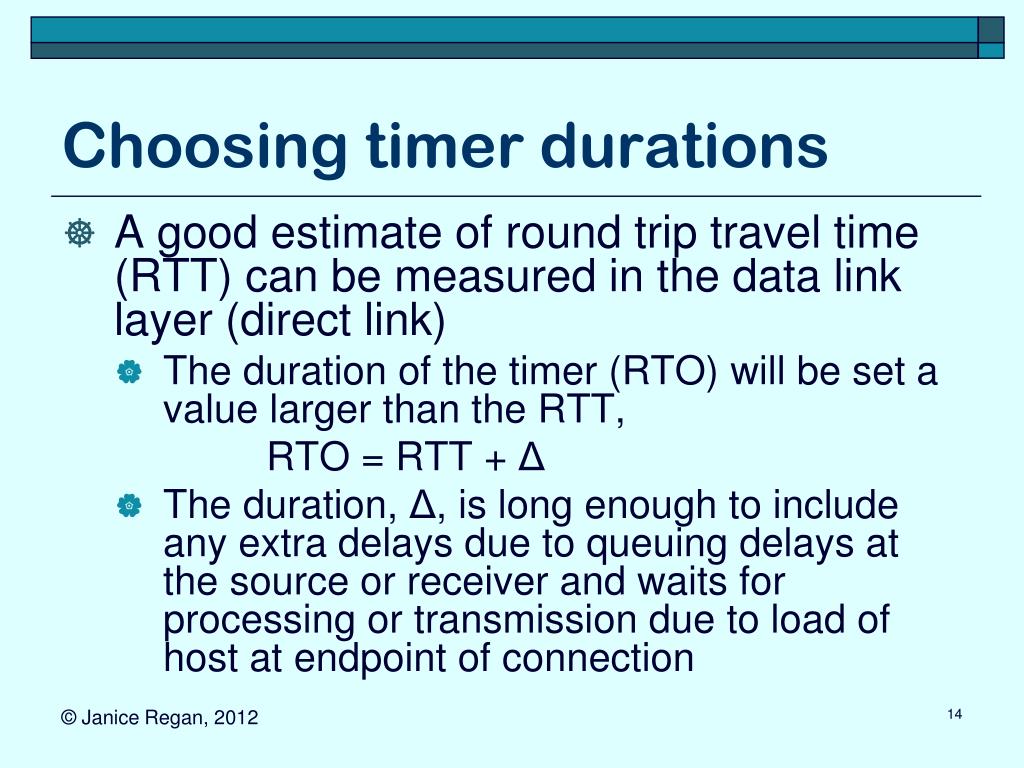 Choosing timer durations

A good estimate of round trip travel time (RTT) can be measured in the data link layer (direct link)

The duration of the timer (RTO) will be set a value larger than the RTT,

RTO = RTT + Δ

The duration, Δ, is long enough to include any extra delays due to queuing delays at the source or receiver and waits for processing or transmission due to load of host at endpoint of connection

© Janice Regan, 2012

14